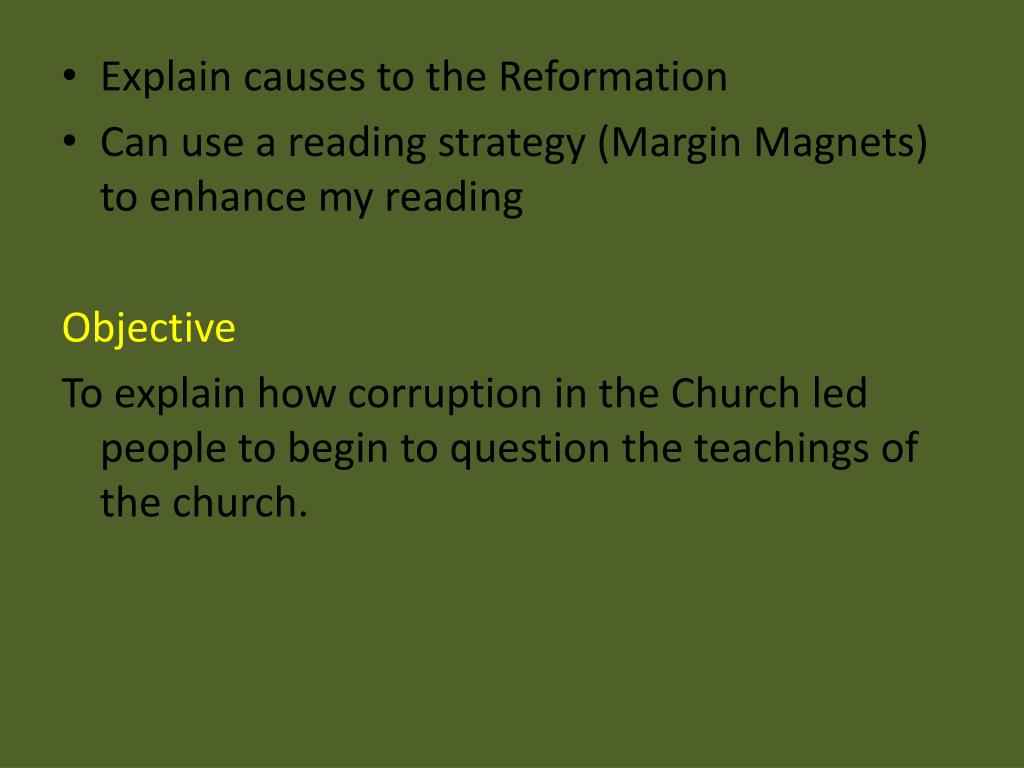 • Explain causes to the Reformation
• Can use a reading strategy (Margin Magnets) to enhance my reading

Objective
To explain how corruption in the Church led people to begin to question the teachings of the church.